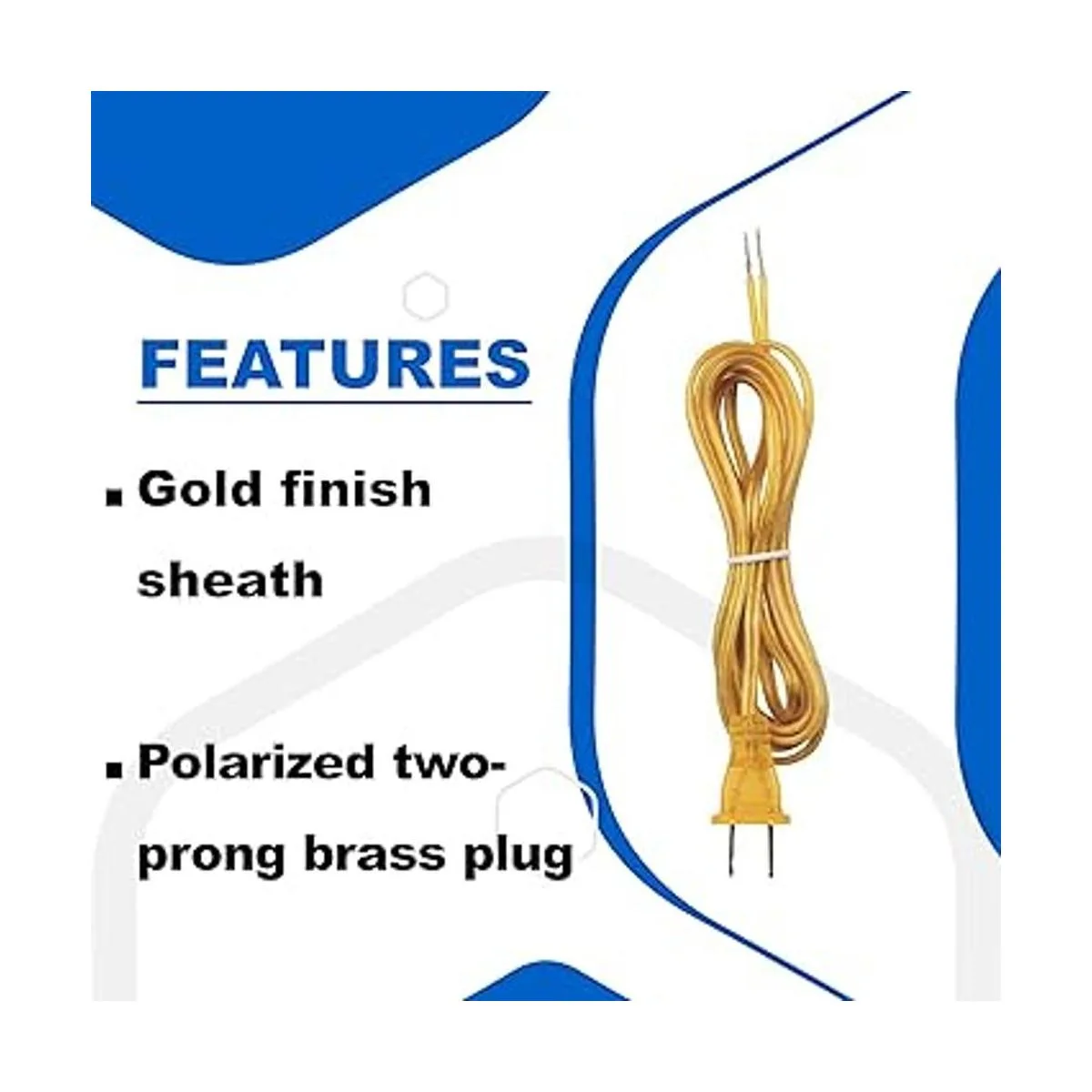 FEATURES

▪ Gold finish sheath

▪ Polarized two-prong brass plug